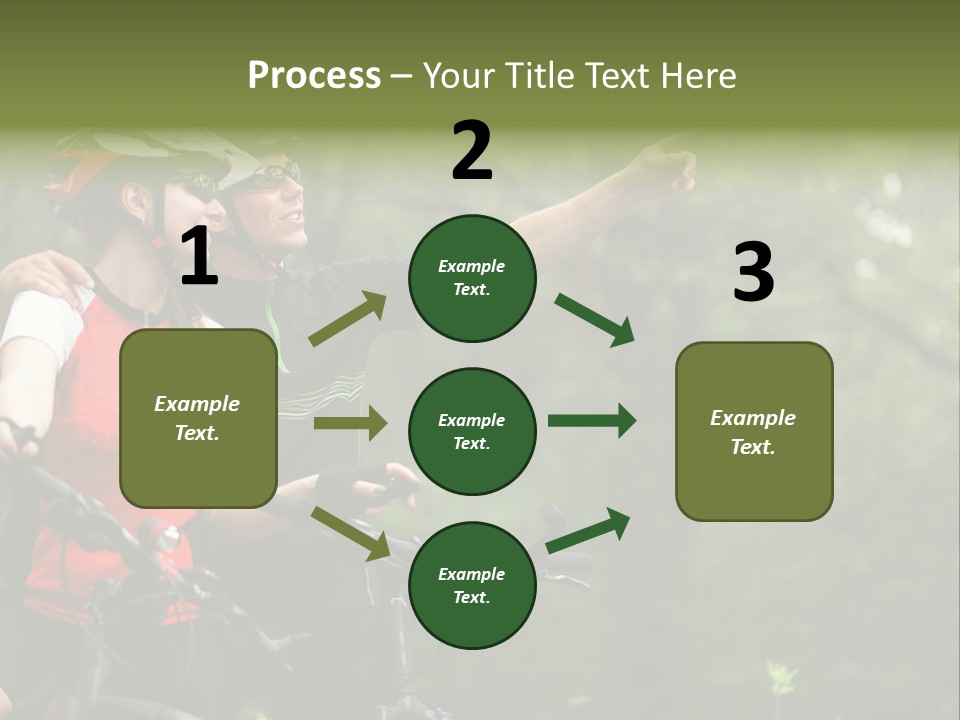 Process – Your Title Text Here

1

Example Text.

2

Example Text.

Example Text.

Example Text.

3

Example Text.